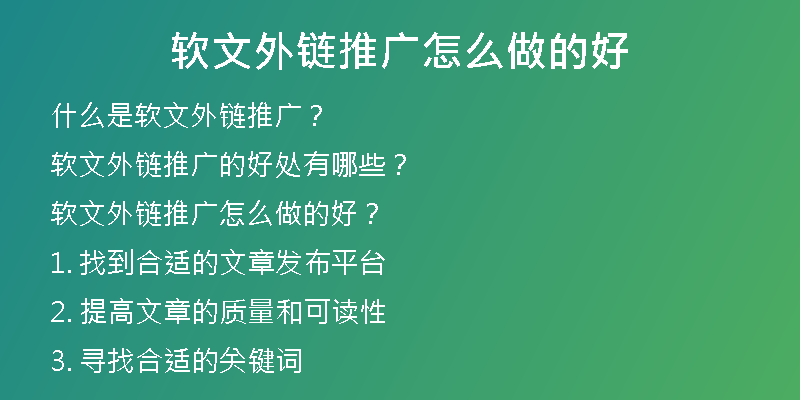 软文外链推广怎么做的好

什么是软文外链推广？

软文外链推广的好处有哪些？

软文外链推广怎么做的好？

1. 找到合适的文章发布平台

2. 提高文章的质量和可读性

3. 寻找合适的关键词